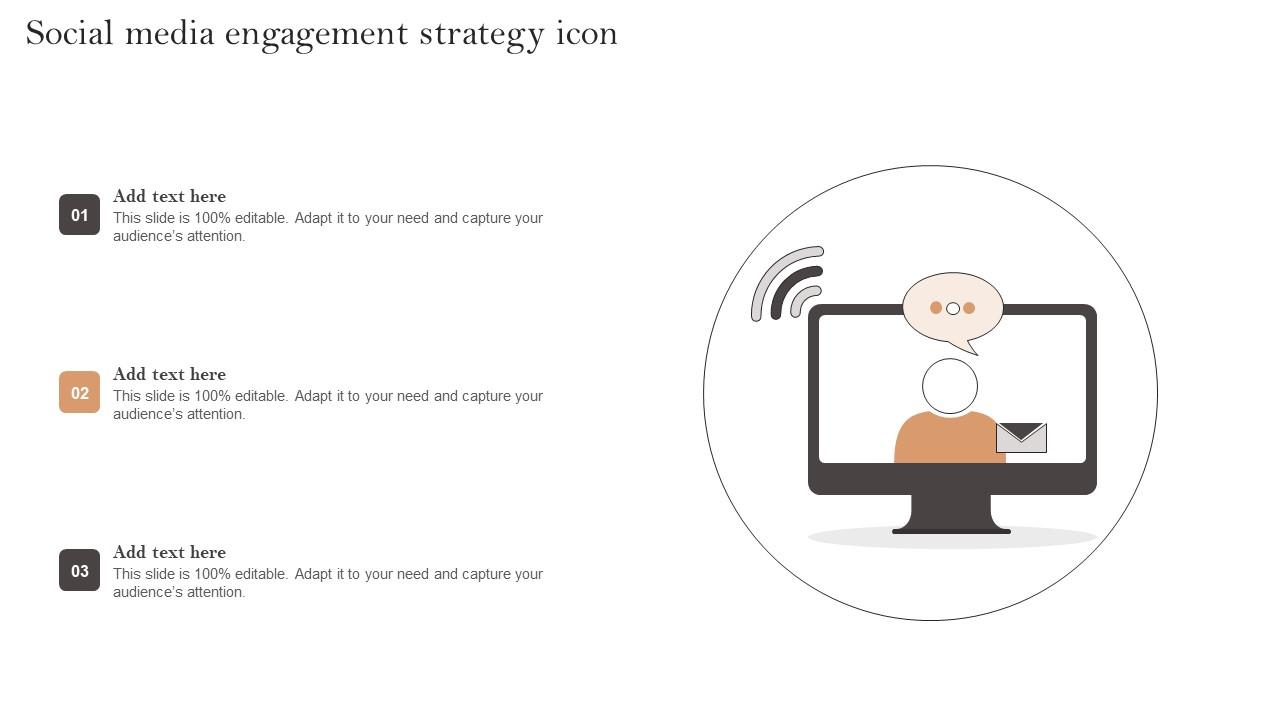 Social media engagement strategy icon

01

Add text here

This slide is 100% editable. Adapt it to your need and capture your audience's attention.

02

Add text here

This slide is 100% editable. Adapt it to your need and capture your audience's attention.

03

Add text here

This slide is 100% editable. Adapt it to your need and capture your audience's attention.